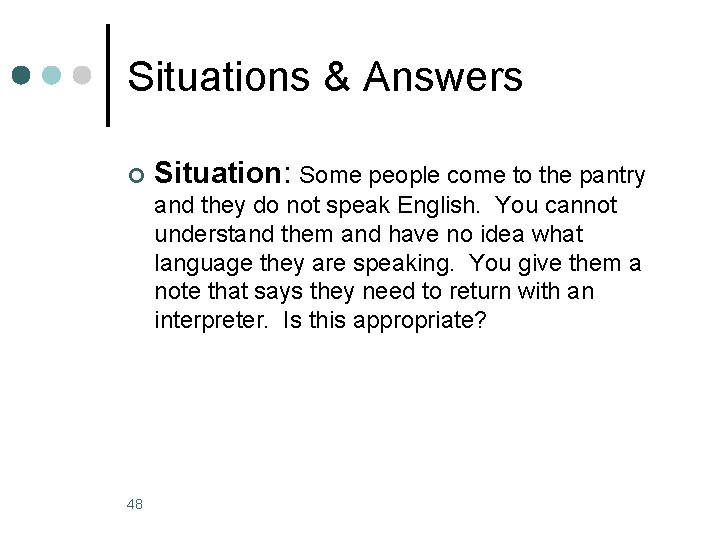 Situations & Answers

Situation: Some people come to the pantry and they do not speak English. You cannot understand them and have no idea what language they are speaking. You give them a note that says they need to return with an interpreter. Is this appropriate?

48